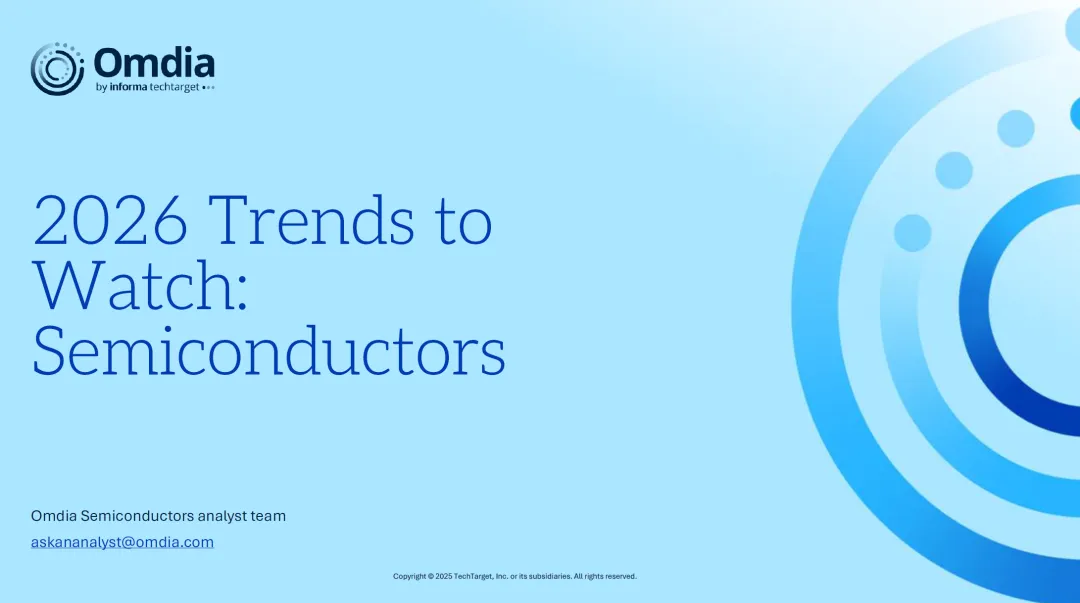 Omdia
by informa techtarget

2026 Trends to Watch: Semiconductors

Omdia Semiconductors analyst team

askananalyst@omdia.com

Copyright © 2025 TechTarget, Inc. or its subsidiaries. All rights reserved.